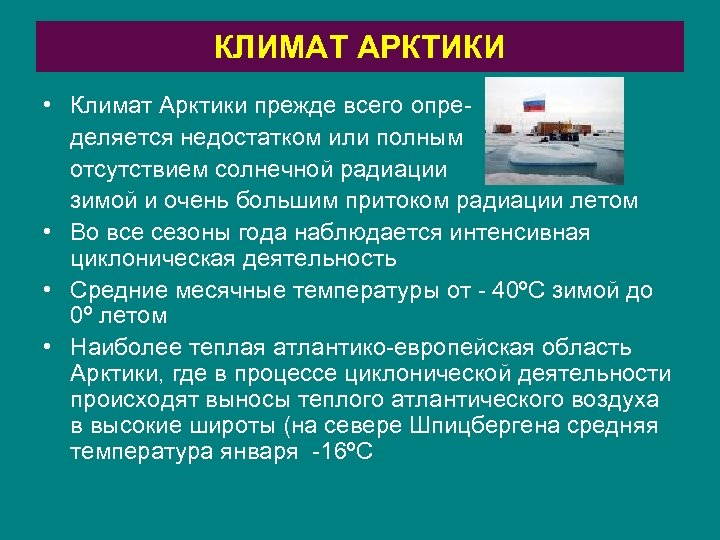 КЛИМАТ АРКТИКИ

• Климат Арктики прежде всего определяется недостатком или полным отсутствием солнечной радиации зимой и очень большим притоком радиации летом

• Во все сезоны года наблюдается интенсивная циклоническая деятельность

• Средние месячные температуры от - 40ºС зимой до 0º летом

• Наиболее теплая атлантико-европейская область Арктики, где в процессе циклонической деятельности происходят выносы теплого атлантического воздуха в высокие широты (на севере Шпицбергена средняя температура января -16ºС